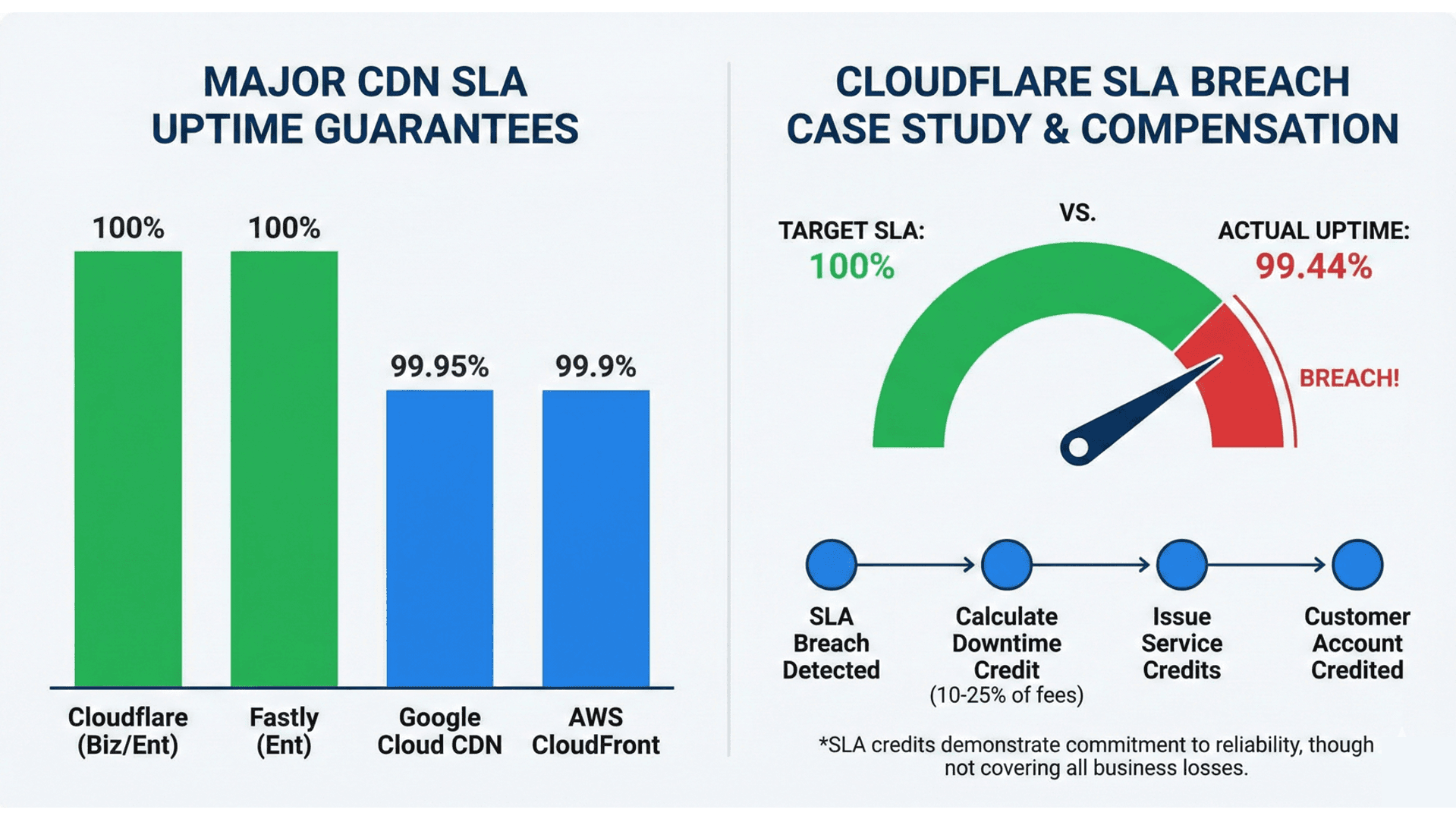 MAJOR CDN SLA UPTIME GUARANTEES

100%
100%
99.95%
99.9%

Cloudflare (Biz/Ent)
Fastly (Ent)
Google Cloud CDN
AWS CloudFront

CLOUDFLARE SLA BREACH CASE STUDY & COMPENSATION

TARGET SLA:
100%

VS.

ACTUAL UPTIME:
99.44%

BREACH!

SLA Breach Detected
Calculate Downtime Credit (10-25% of fees)
Issue Service Credits
Customer Account Credited

*SLA credits demonstrate commitment to reliability, though not covering all business losses.